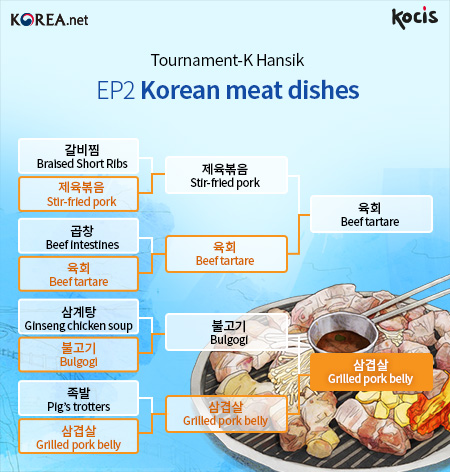 KOREA.net

Kocis

Tournament-K Hansik

EP2 Korean meat dishes

갈비찜
Braised Short Ribs

제육볶음
Stir-fried pork

곱창
Beef intestines

육회
Beef tartare

삼계탕
Ginseng chicken soup

불고기
Bulgogi

족발
Pig's trotters

삼겹살
Grilled pork belly

제육볶음
Stir-fried pork

육회
Beef tartare

불고기
Bulgogi

삼겹살
Grilled pork belly

육회
Beef tartare

삼겹살
Grilled pork belly